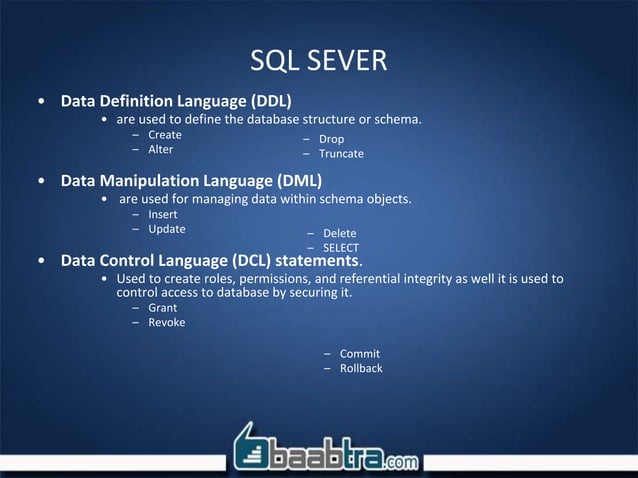 SQL SEVER

• Data Definition Language (DDL)
• are used to define the database structure or schema.
– Create
– Alter
– Drop
– Truncate

• Data Manipulation Language (DML)
• are used for managing data within schema objects.
– Insert
– Update
– Delete
– SELECT

• Data Control Language (DCL) statements.
• Used to create roles, permissions, and referential integrity as well it is used to control access to database by securing it.
– Grant
– Revoke
– Commit
– Rollback

baabtra.com